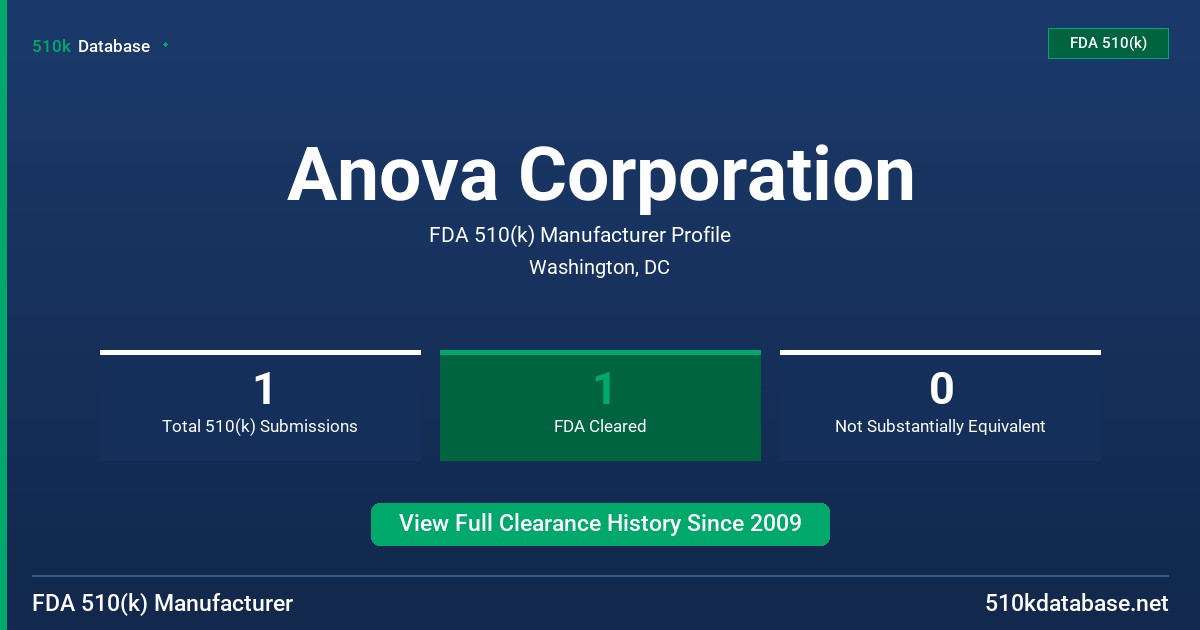 510k Database

FDA 510(k)

Anova Corporation

FDA 510(k) Manufacturer Profile

Washington, DC

1
Total 510(k) Submissions

1
FDA Cleared

0
Not Substantially Equivalent

View Full Clearance History Since 2009

FDA 510(k) Manufacturer

510kdatabase.net